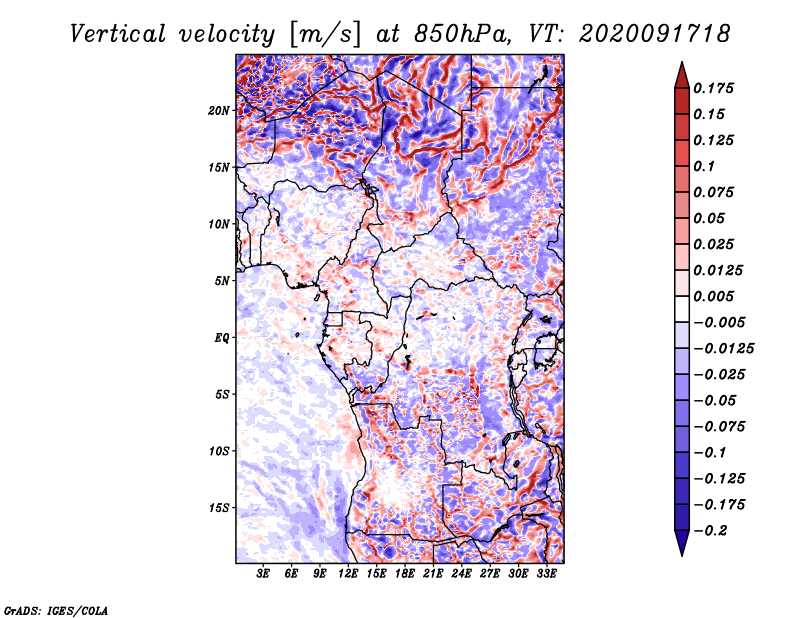 Vertical velocity [m/s] at 850hPa, VT: 2020091718

20N
15N
10N
5N
EQ
5S
10S
15S

3E 6E 9E 12E 15E 18E 21E 24E 27E 30E 33E

0.175
0.15
0.125
0.1
0.075
0.05
0.025
0.0125
0.005
−0.005
−0.0125
−0.025
−0.05
−0.075
−0.1
−0.125
−0.175
−0.2

GrADS: IGES/COLA